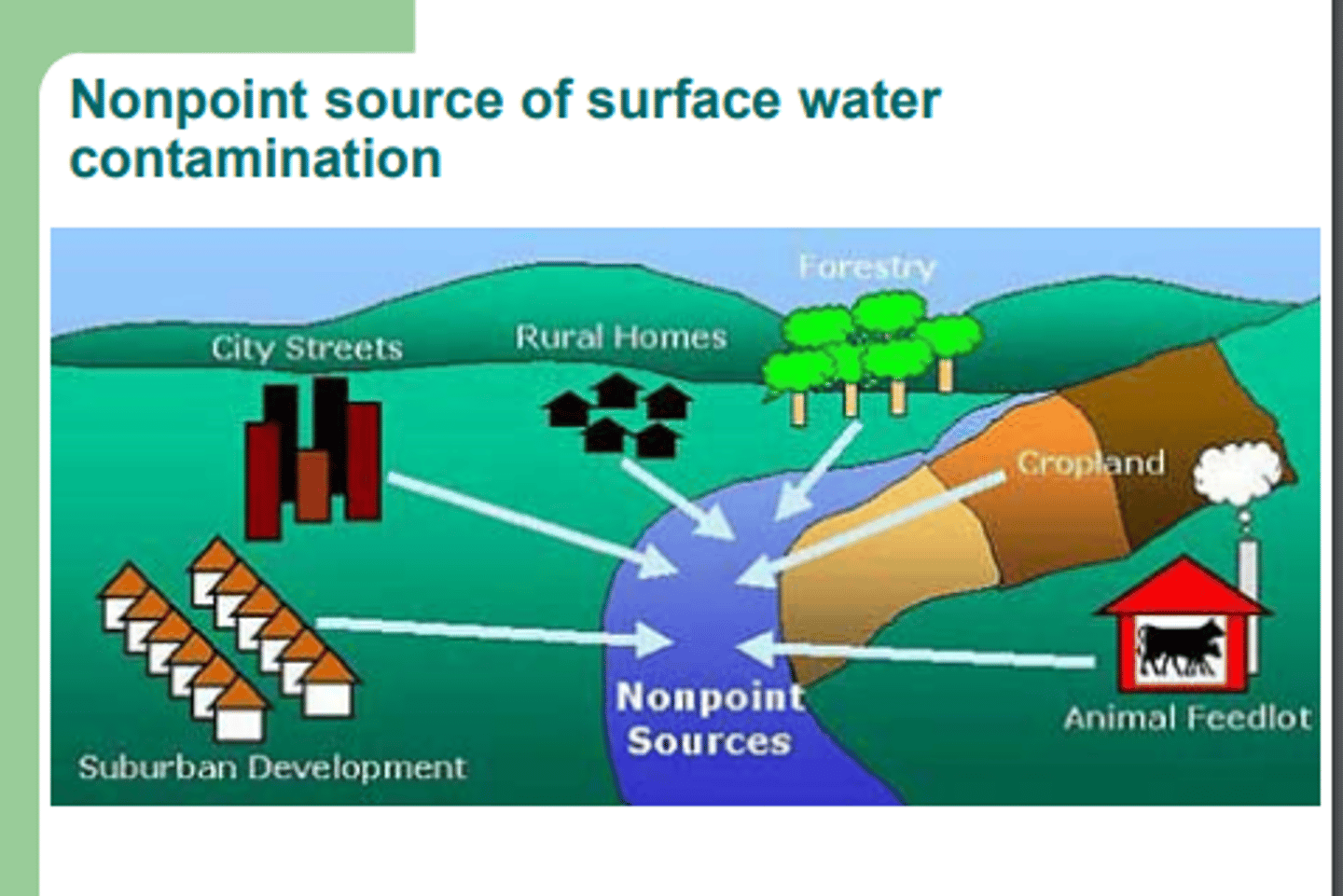 Nonpoint source of surface water contamination

Forestry

City Streets

Rural Homes

Cropland

Nonpoint Sources

Animal Feedlot

Suburban Development